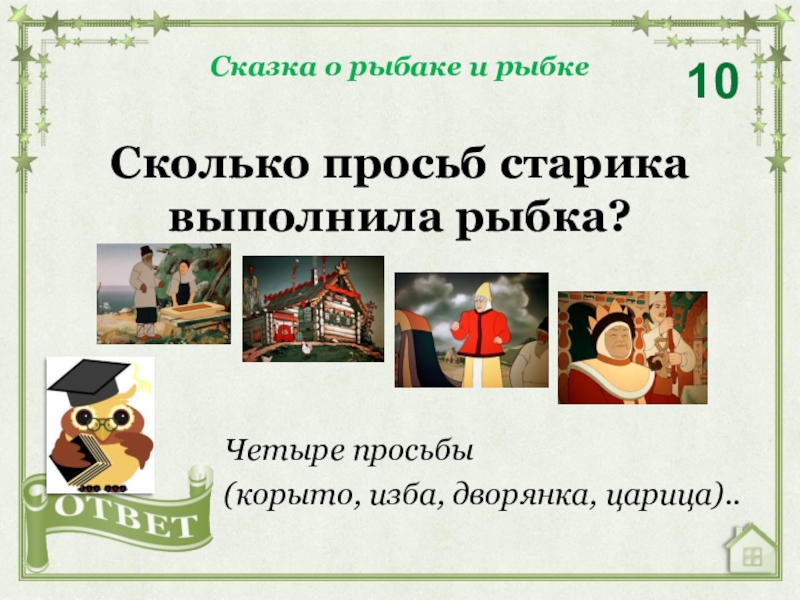 Сказка о рыбаке и рыбке

10

Сколько просьб старика выполнила рыбка?

Четыре просьбы
(корыто, изба, дворянка, царица)..

ОТВЕТ